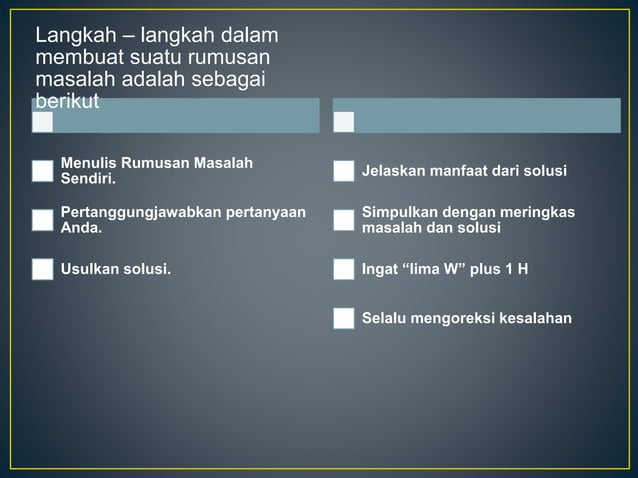 Langkah – langkah dalam membuat suatu rumusan masalah adalah sebagai berikut

Menulis Rumusan Masalah Sendiri.

Pertanggungjawabkan pertanyaan Anda.

Usulkan solusi.

Jelaskan manfaat dari solusi

Simpulkan dengan meringkas masalah dan solusi

Ingat “lima W” plus 1 H

Selalu mengoreksi kesalahan